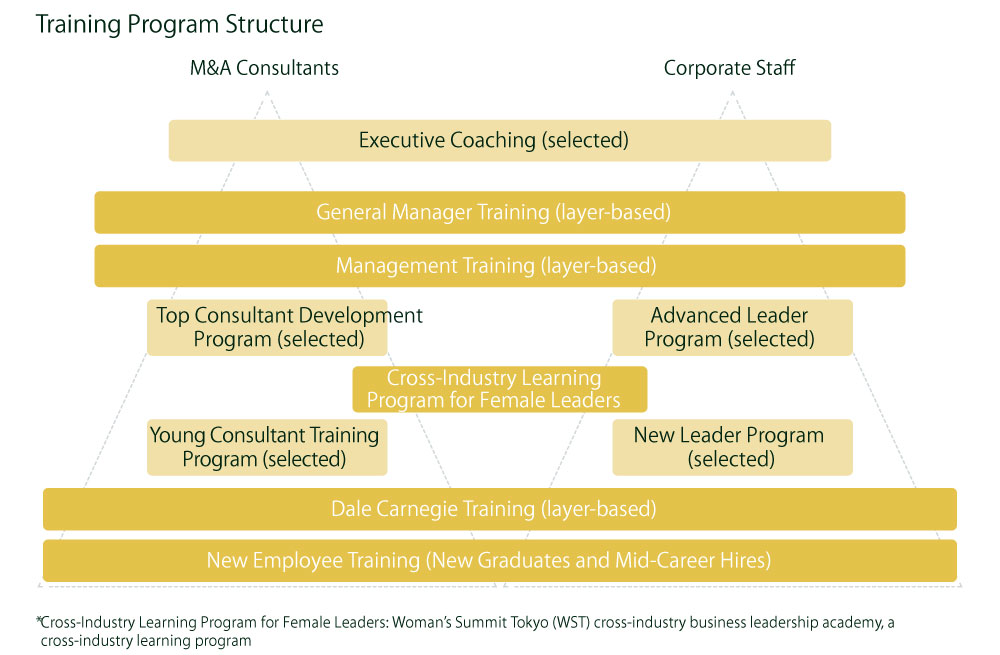 Training Program Structure

M&A Consultants

Corporate Staff

Executive Coaching (selected)

General Manager Training (layer-based)

Management Training (layer-based)

Top Consultant Development Program (selected)

Advanced Leader Program (selected)

Cross-Industry Learning Program for Female Leaders

Young Consultant Training Program (selected)

New Leader Program (selected)

Dale Carnegie Training (layer-based)

New Employee Training (New Graduates and Mid-Career Hires)

*Cross-Industry Learning Program for Female Leaders: Woman's Summit Tokyo (WST) cross-industry business leadership academy, a cross-industry learning program